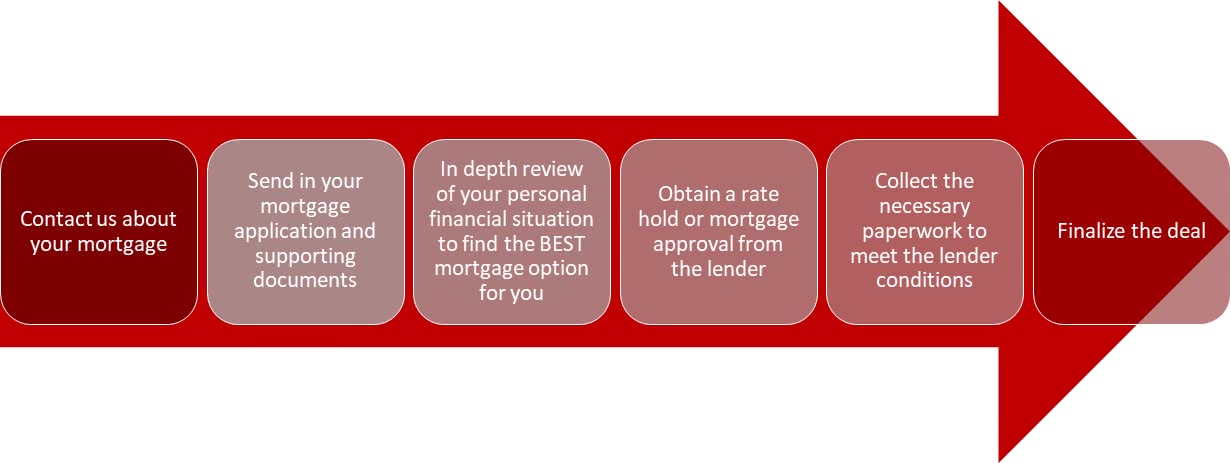 Contact us about your mortgage

Send in your mortgage application and supporting documents

In depth review of your personal financial situation to find the BEST mortgage option for you

Obtain a rate hold or mortgage approval from the lender

Collect the necessary paperwork to meet the lender conditions

Finalize the deal